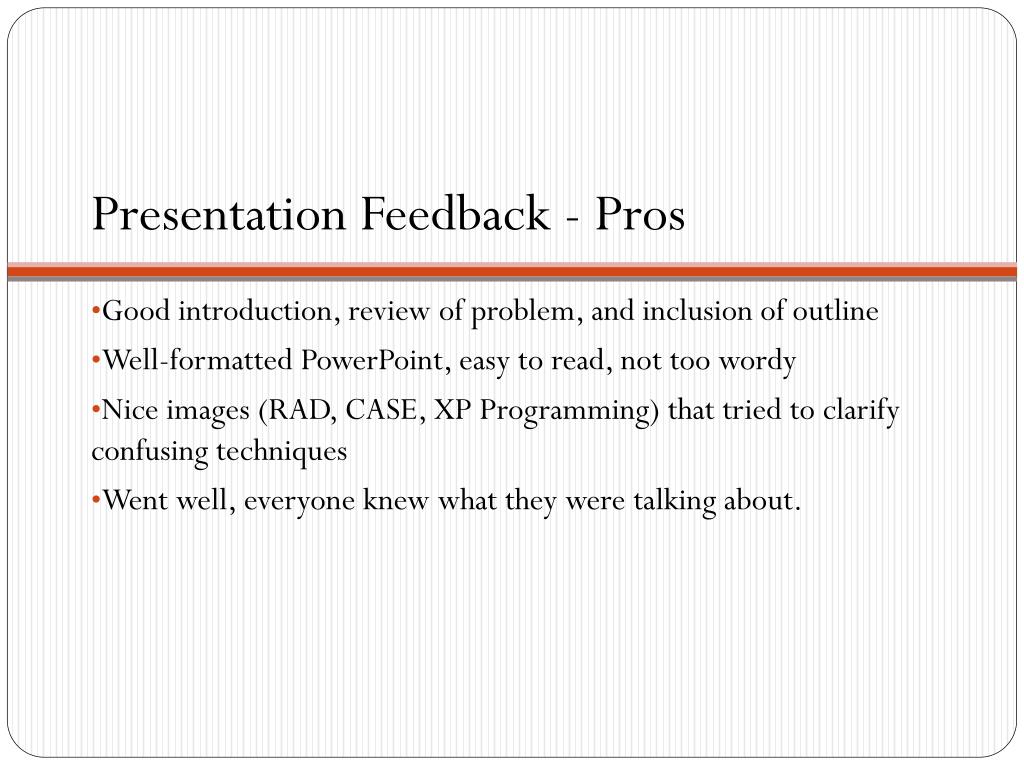 Presentation Feedback - Pros

•Good introduction, review of problem, and inclusion of outline

•Well-formatted PowerPoint, easy to read, not too wordy

•Nice images (RAD, CASE, XP Programming) that tried to clarify confusing techniques

•Went well, everyone knew what they were talking about.